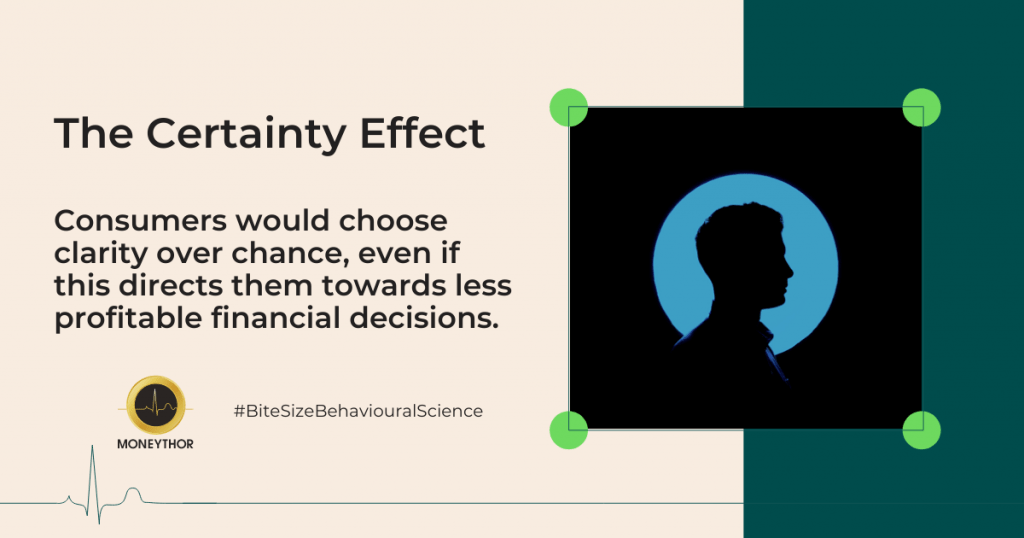 The Certainty Effect

Consumers would choose clarity over chance, even if this directs them towards less profitable financial decisions.

MONEYTHOR

#BiteSizeBehaviouralScience